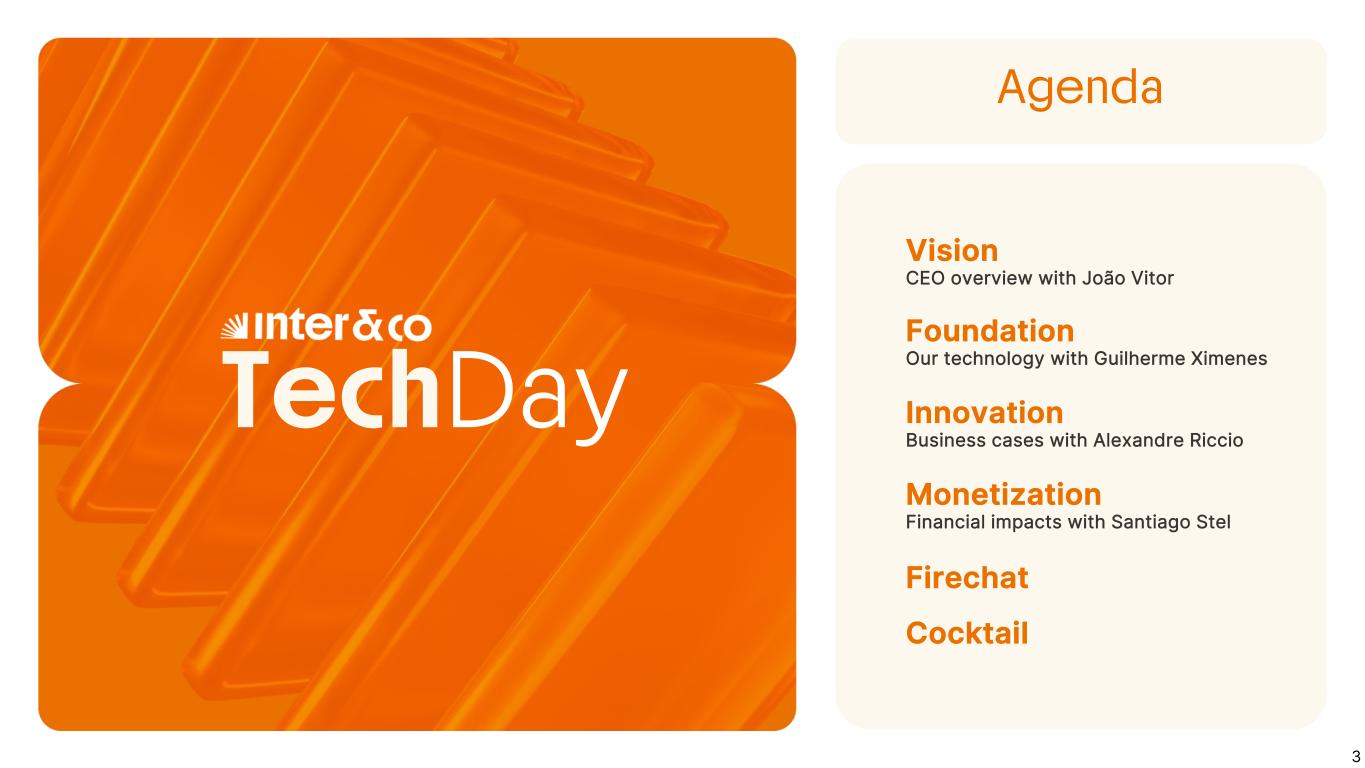 inter&co
TechDay

Agenda

Vision
CEO overview with João Vitor

Foundation
Our technology with Guilherme Ximenes

Innovation
Business cases with Alexandre Riccio

Monetization
Financial impacts with Santiago Stel

Firechat

Cocktail

3